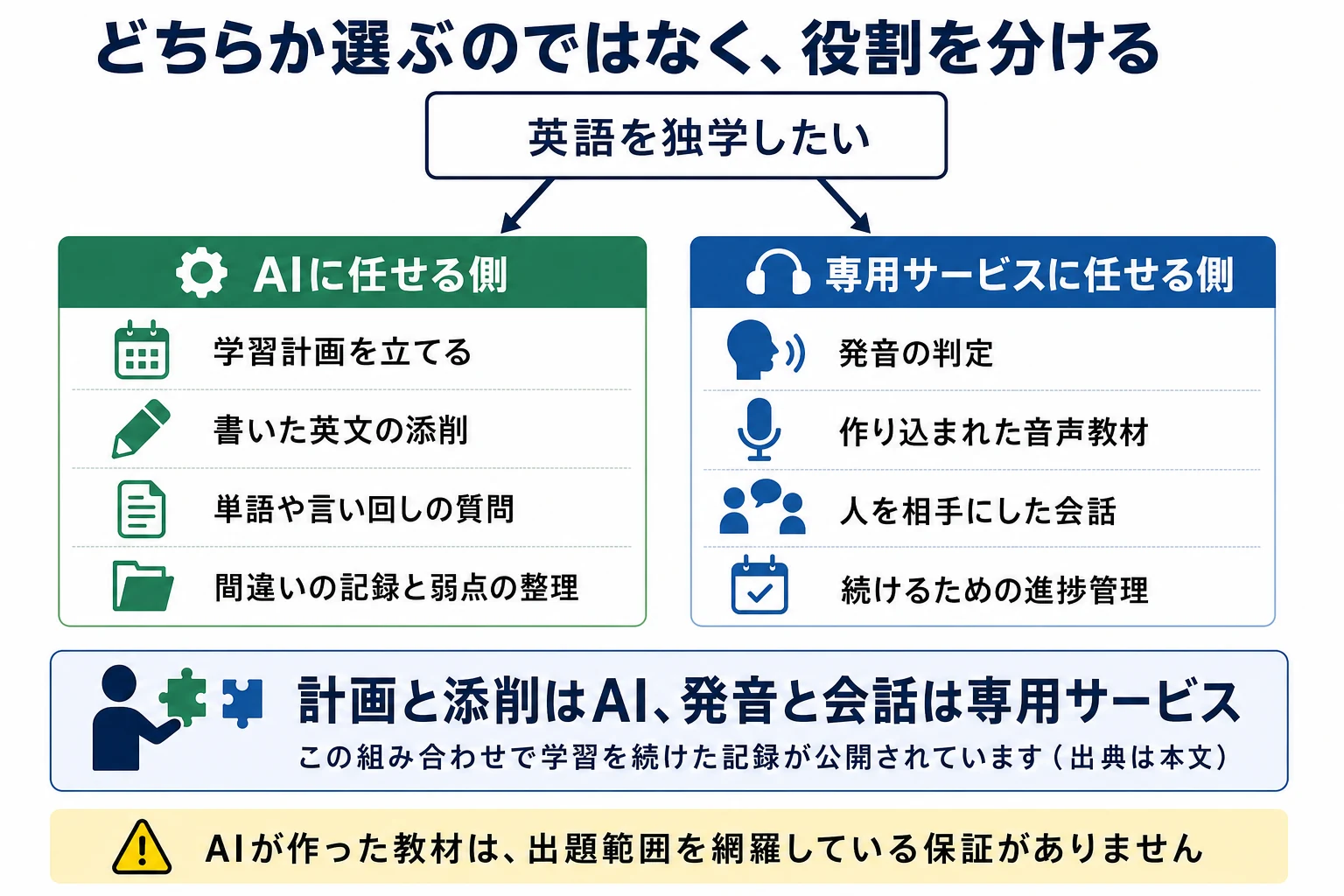 どちらか選ぶのではなく、役割を分ける

英語を独学したい

AIに任せる側

学習計画を立てる

書いた英文の添削

単語や言い回しの質問

間違いの記録と弱点の整理

専用サービスに任せる側

発音の判定

作り込まれた音声教材

人を相手にした会話

続けるための進捗管理

計画と添削はAI、発音と会話は専用サービス

この組み合わせで学習を続けた記録が公開されています（出典は本文）

AIが作った教材は、出題範囲を網羅している保証がありません